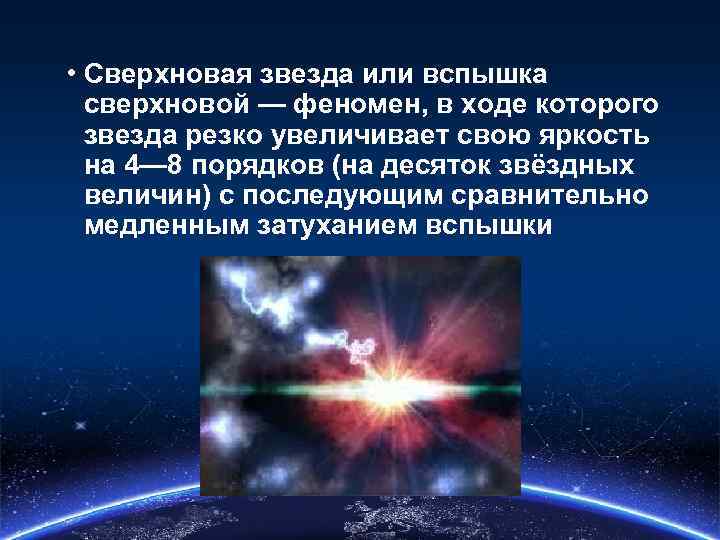 • Сверхновая звезда или вспышка сверхновой — феномен, в ходе которого звезда резко увеличивает свою яркость на 4—8 порядков (на десяток звёздных величин) с последующим сравнительно медленным затуханием вспышки